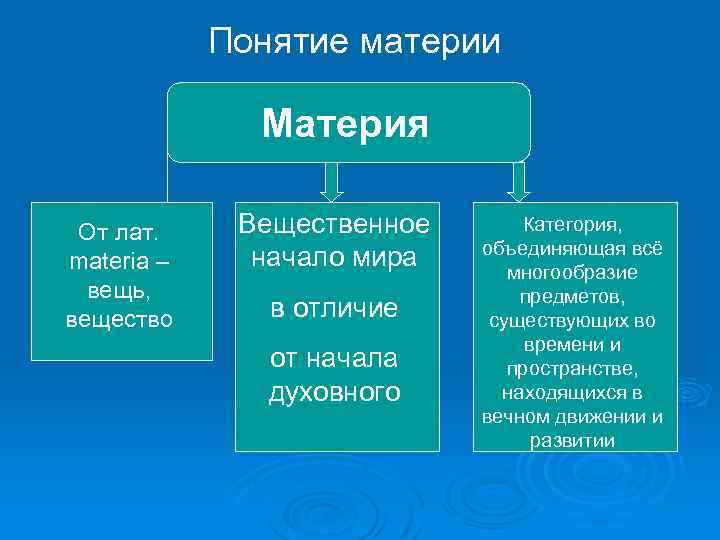 Понятие материи

Материя

От лат. materia – вещь, вещество

Вещественное начало мира

в отличие

от начала духовного

Категория, объединяющая всё многообразие предметов, существующих во времени и пространстве, находящихся в вечном движении и развитии